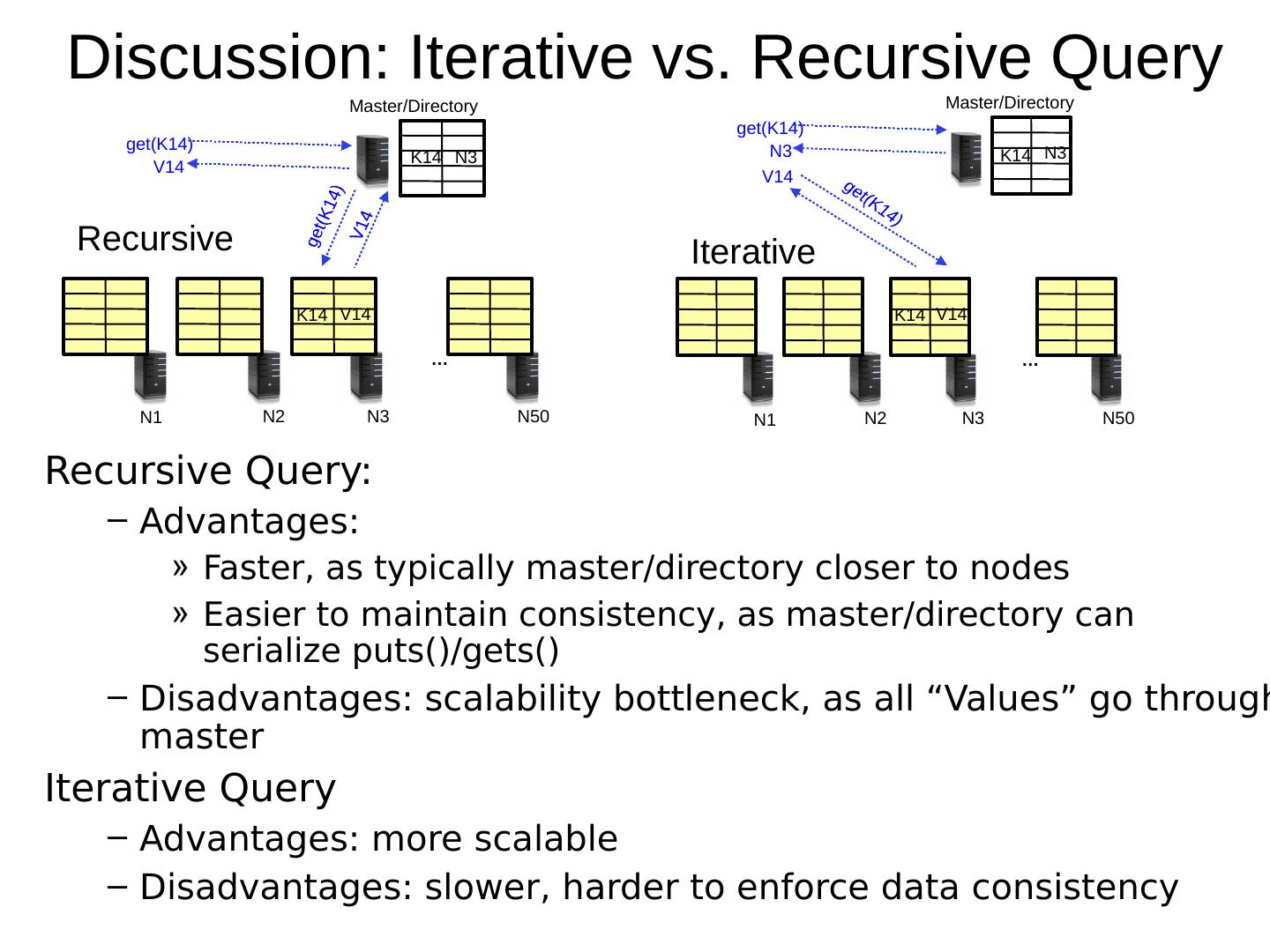 Discussion: Iterative vs. Recursive Query

Master/Directory

get(K14)

V14

K14 N3

get(K14)

V14

Recursive

K14 V14

...

N1 N2 N3 N50

Master/Directory

get(K14)

N3

V14

K14 N3

get(K14)

Iterative

K14 V14

...

N1 N2 N3 N50

Recursive Query:

– Advantages:

» Faster, as typically master/directory closer to nodes

» Easier to maintain consistency, as master/directory can serialize puts()/gets()

– Disadvantages: scalability bottleneck, as all “Values” go through master

Iterative Query

– Advantages: more scalable

– Disadvantages: slower, harder to enforce data consistency